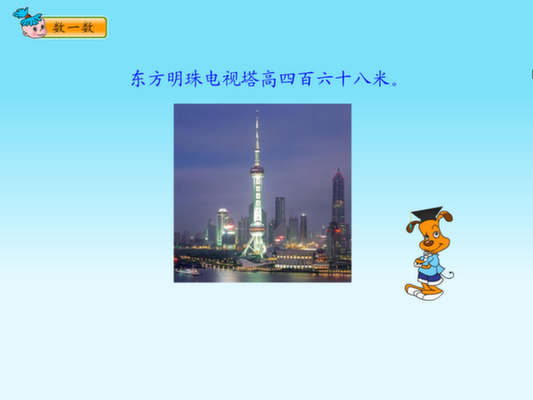 数一数

东方明珠电视塔高四百六十八米。